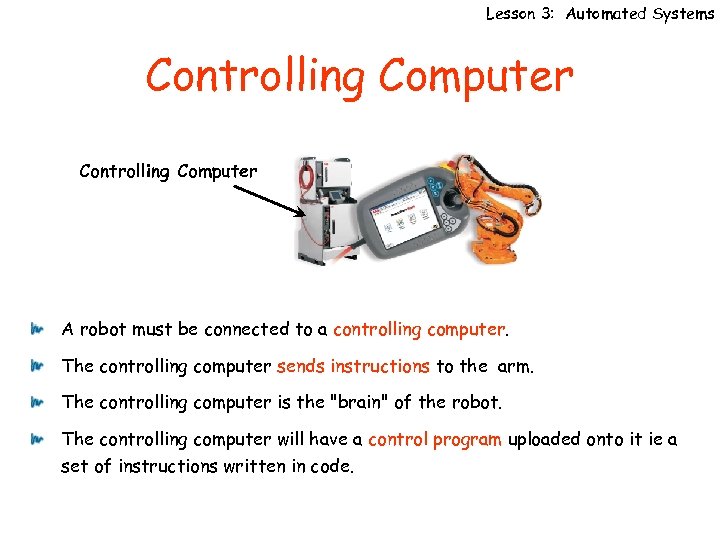 Lesson 3: Automated Systems

Controlling Computer

Controlling Computer

A robot must be connected to a controlling computer.

The controlling computer sends instructions to the arm.

The controlling computer is the "brain" of the robot.

The controlling computer will have a control program uploaded onto it ie a set of instructions written in code.